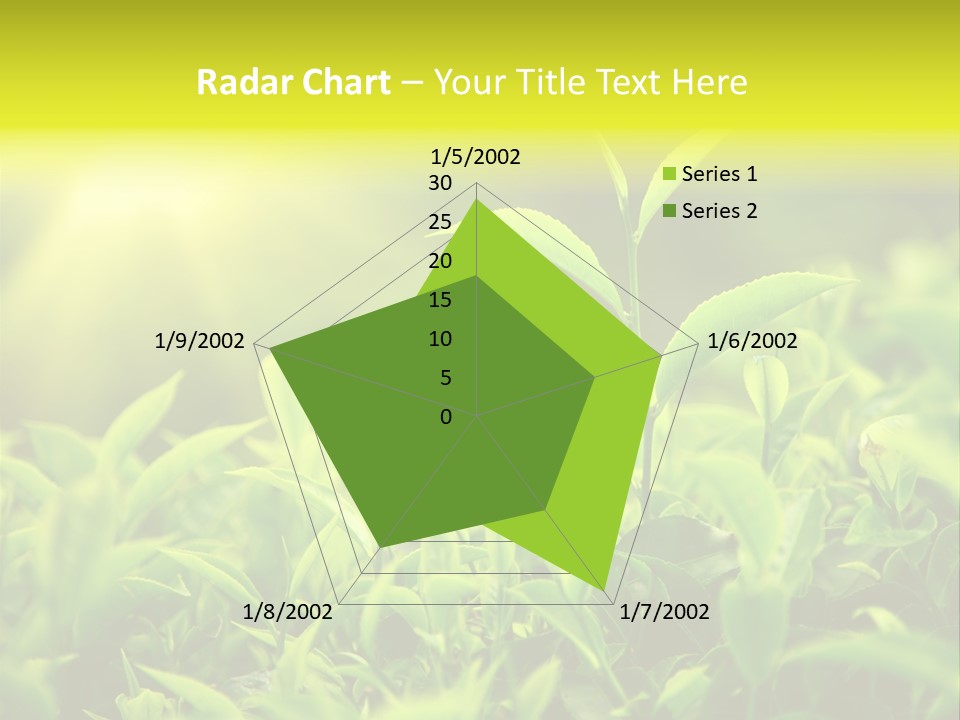 Radar Chart – Your Title Text Here

1/5/2002
30
25
20
15
10
5
0
1/6/2002
1/7/2002
1/8/2002
1/9/2002

Series 1
Series 2